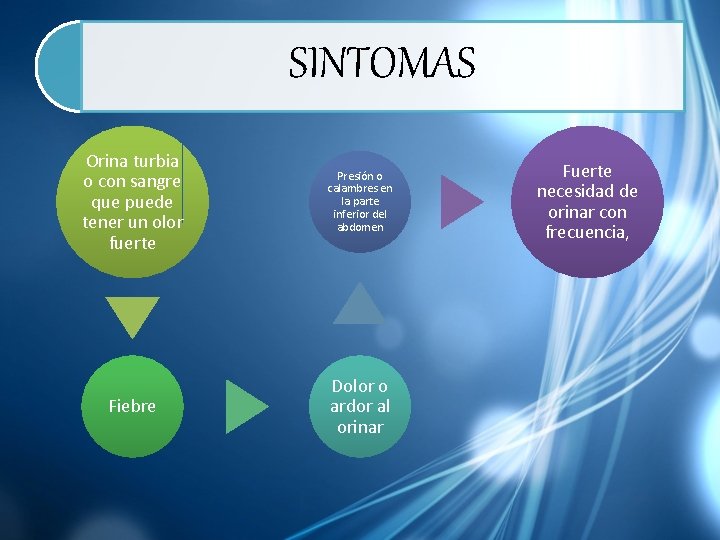 SINTOMAS

Orina turbia o con sangre que puede tener un olor fuerte

Fiebre

Dolor o ardor al orinar

Presión o calambres en la parte inferior del abdomen

Fuerte necesidad de orinar con frecuencia,